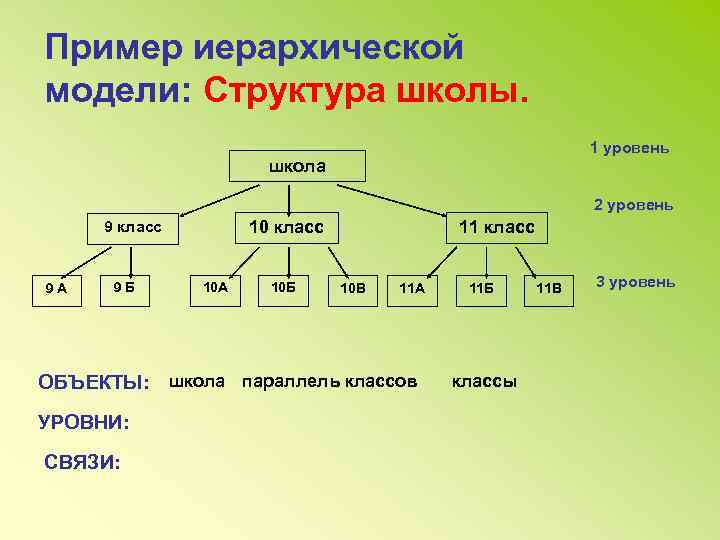 Пример иерархической модели: Структура школы.

1 уровень

школа

2 уровень

9 класс

10 класс

11 класс

3 уровень

9 А

9 Б

10А

10Б

10В

11А

11Б

11В

ОБЪЕКТЫ: школа параллель классов классы

УРОВНИ:

СВЯЗИ: